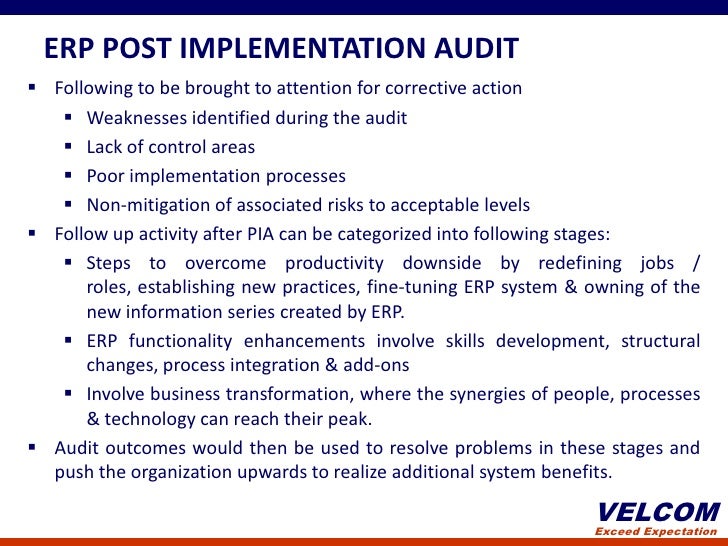 ERP POST IMPLEMENTATION AUDIT

▪ Following to be brought to attention for corrective action

▪ Weaknesses identified during the audit

▪ Lack of control areas

▪ Poor implementation processes

▪ Non-mitigation of associated risks to acceptable levels

▪ Follow up activity after PIA can be categorized into following stages:

▪ Steps to overcome productivity downside by redefining jobs / roles, establishing new practices, fine-tuning ERP system & owning of the new information series created by ERP.

▪ ERP functionality enhancements involve skills development, structural changes, process integration & add-ons

▪ Involve business transformation, where the synergies of people, processes & technology can reach their peak.

▪ Audit outcomes would then be used to resolve problems in these stages and push the organization upwards to realize additional system benefits.

VELCOM
Exceed Expectation